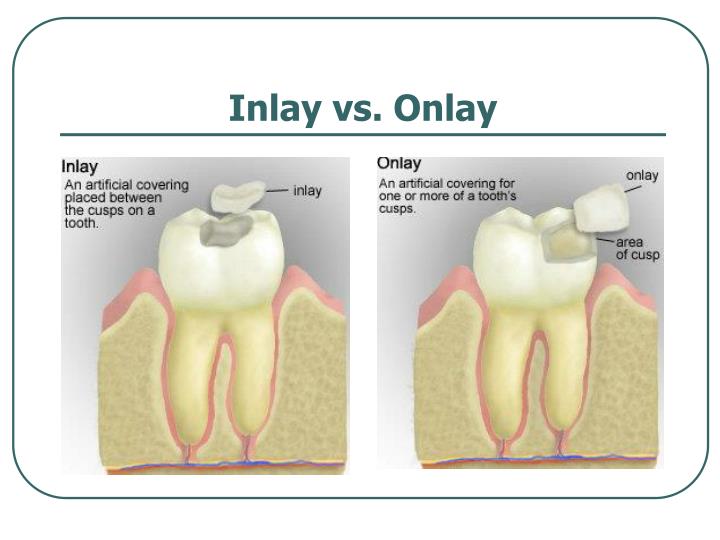 Inlay vs. Onlay

Inlay
An artificial covering placed between the cusps on a tooth.

inlay

Onlay
An artificial covering for one or more of a tooth's cusps.

onlay

area of cusp